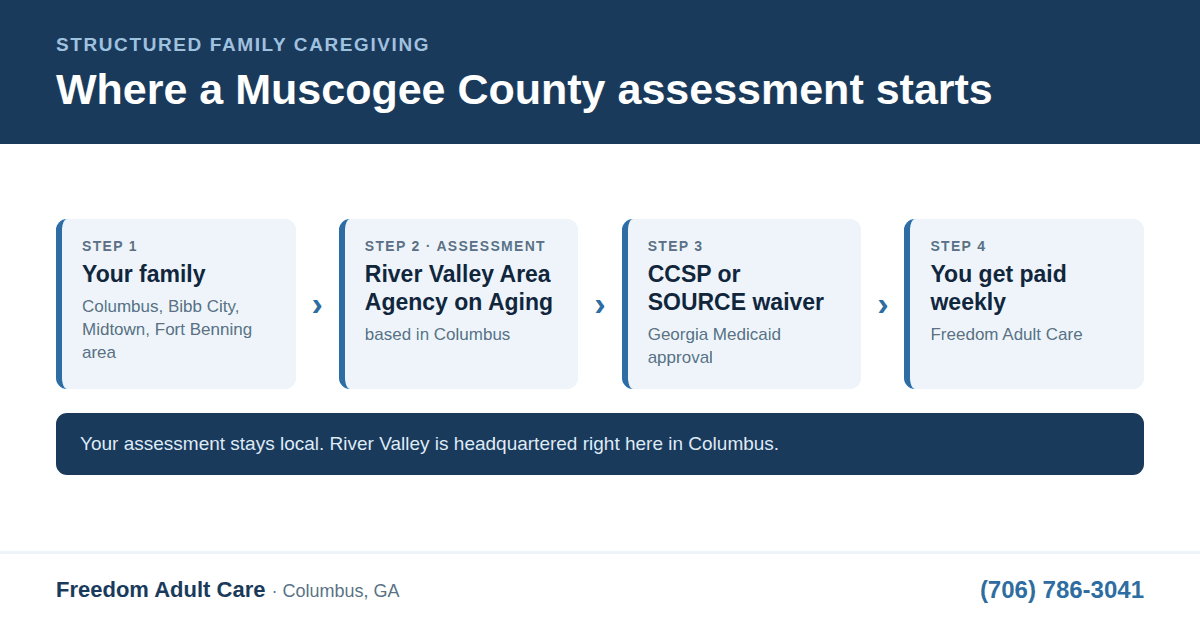 STRUCTURED FAMILY CAREGIVING

Where a Muscogee County assessment starts

STEP 1
Your family
Columbus, Bibb City, Midtown, Fort Benning area

›

STEP 2 · ASSESSMENT
River Valley Area Agency on Aging
based in Columbus

›

STEP 3
CCSP or SOURCE waiver
Georgia Medicaid approval

›

STEP 4
You get paid weekly
Freedom Adult Care

Your assessment stays local. River Valley is headquartered right here in Columbus.

Freedom Adult Care · Columbus, GA

(706) 786-3041